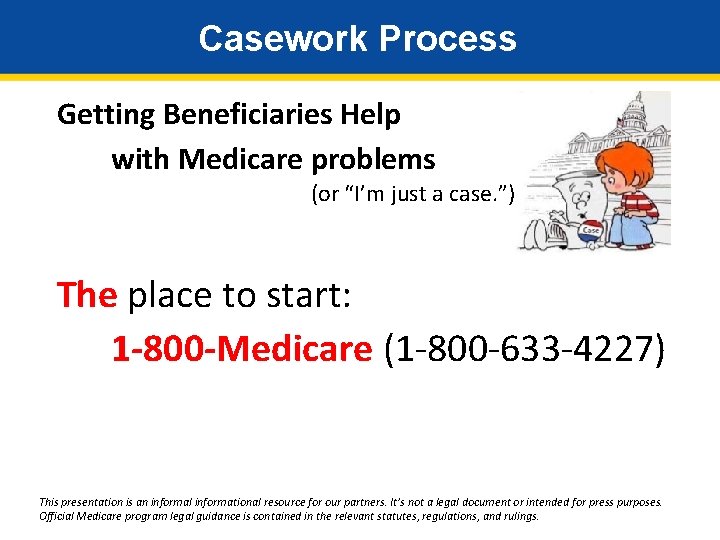 Casework Process

Getting Beneficiaries Help with Medicare problems

(or "I'm just a case.")

Case

The place to start:

1-800-Medicare (1-800-633-4227)

This presentation is an informal informational resource for our partners. It's not a legal document or intended for press purposes. Official Medicare program legal guidance is contained in the relevant statutes, regulations, and rulings.